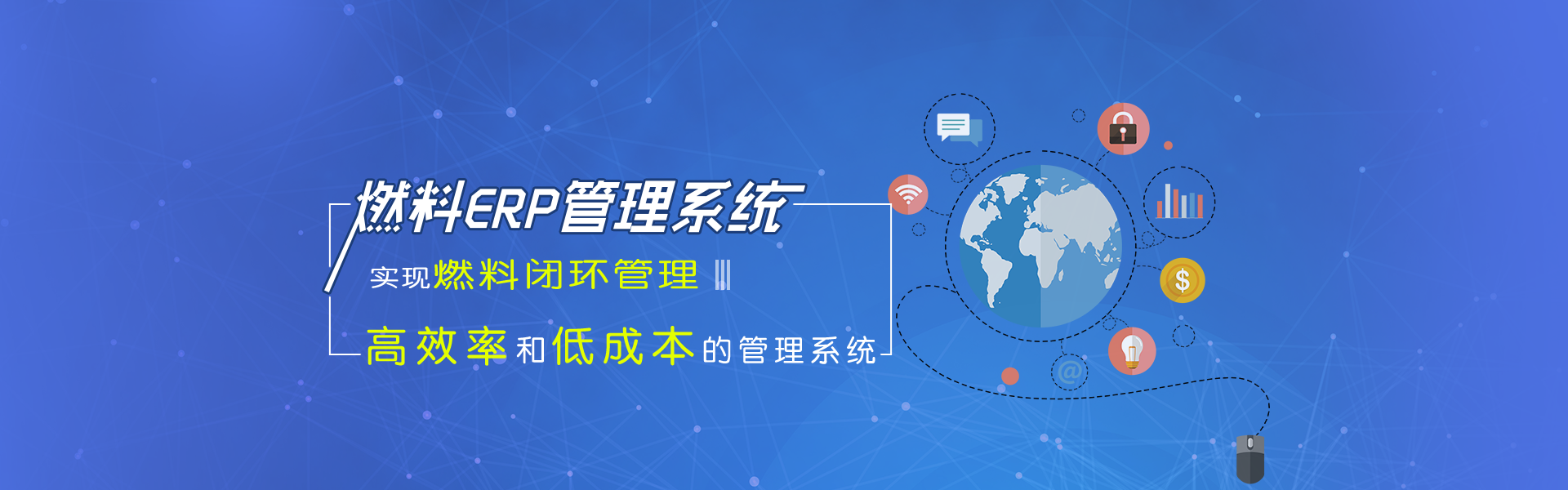 燃料ERP管理系统

实现燃料闭环管理

高效率和低成本的管理系统

$
@